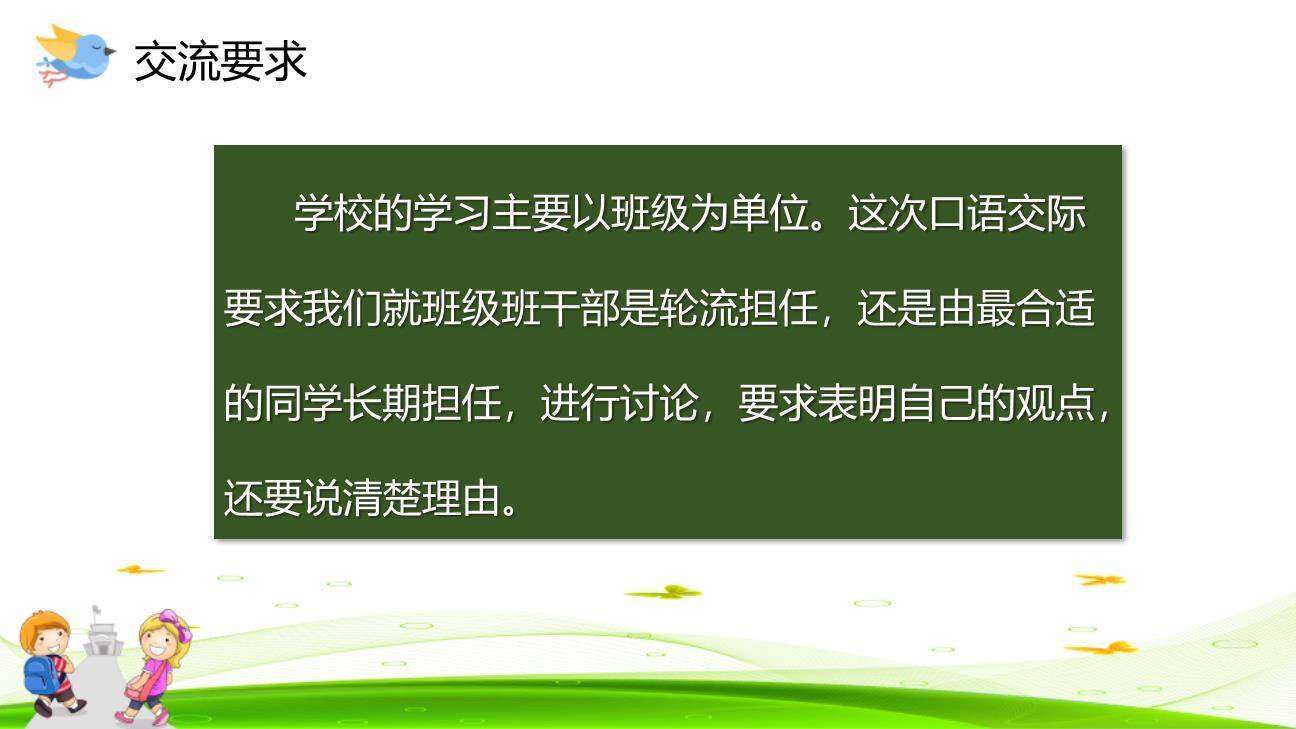 交流要求

学校的学习主要以班级为单位。这次口语交际要求我们就班级班干部是轮流担任，还是由最合适的同学长期担任，进行讨论，要求表明自己的观点，还要说清楚理由。